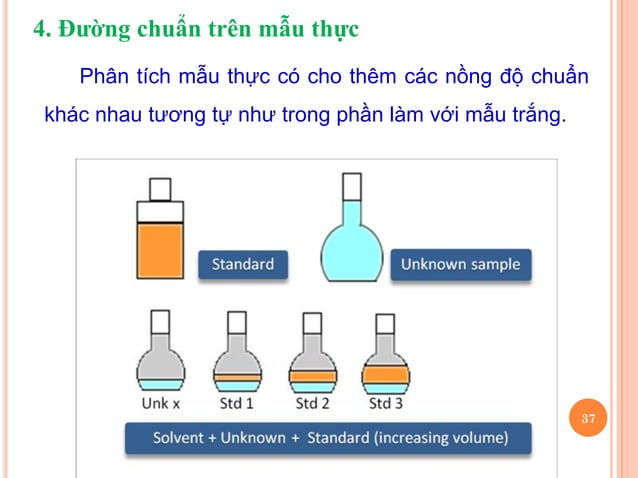 4. Đường chuẩn trên mẫu thực

Phân tích mẫu thực có cho thêm các nồng độ chuẩn khác nhau tương tự như trong phần làm với mẫu trắng.

Standard

Unknown sample

Unk x

Std 1

Std 2

Std 3

Solvent + Unknown + Standard (increasing volume)

37